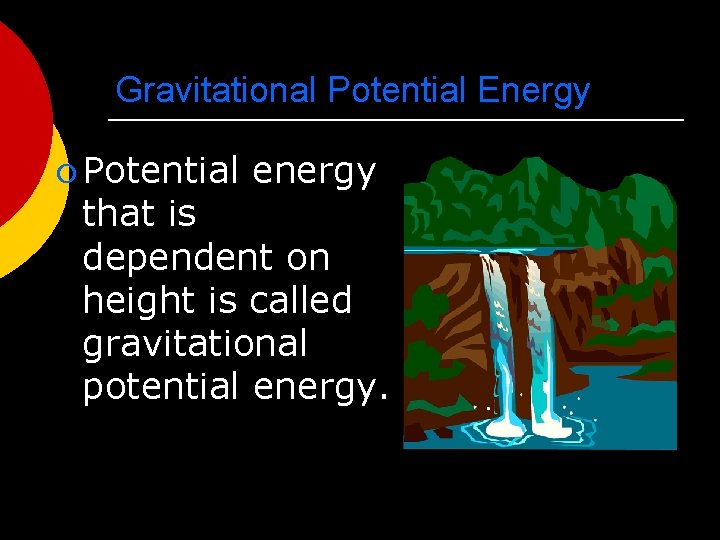 Gravitational Potential Energy

Potential energy that is dependent on height is called gravitational potential energy.